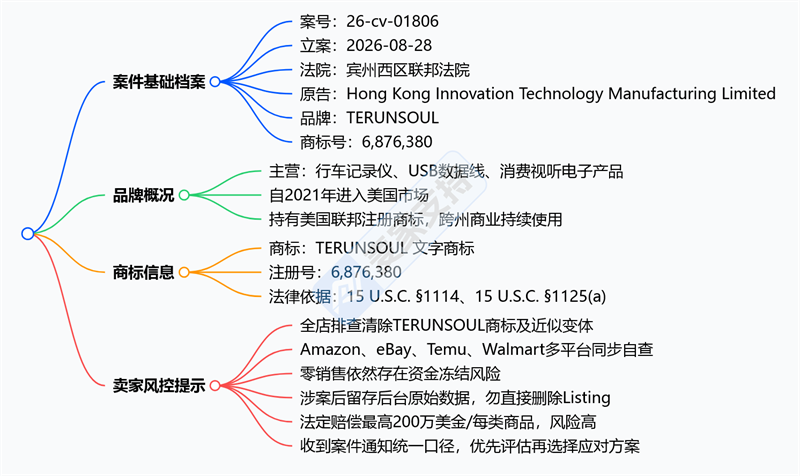 案件基础档案
案号：26-cv-01806
立案：2026-08-28
法院：宾州西区联邦法院
原告：Hong Kong Innovation Technology Manufacturing Limited
品牌：TERUNSOUL
商标号：6,876,380

品牌概况
主营：行车记录仪、USB数据线、消费视听电子产品
自2021年进入美国市场
持有美国联邦注册商标，跨州商业持续使用

商标信息
商标：TERUNSOUL 文字商标
注册号：6,876,380
法律依据：15 U.S.C. §1114、15 U.S.C. §1125(a)

卖家风控提示
全店排查清除TERUNSOUL商标及近似变体
Amazon、eBay、Temu、Walmart多平台同步自查
零销售依然存在资金冻结风险
涉案后留存后台原始数据，勿直接删除Listing
法定赔偿最高200万美金/每类商品，风险高
收到案件通知统一口径，优先评估再选择应对方案